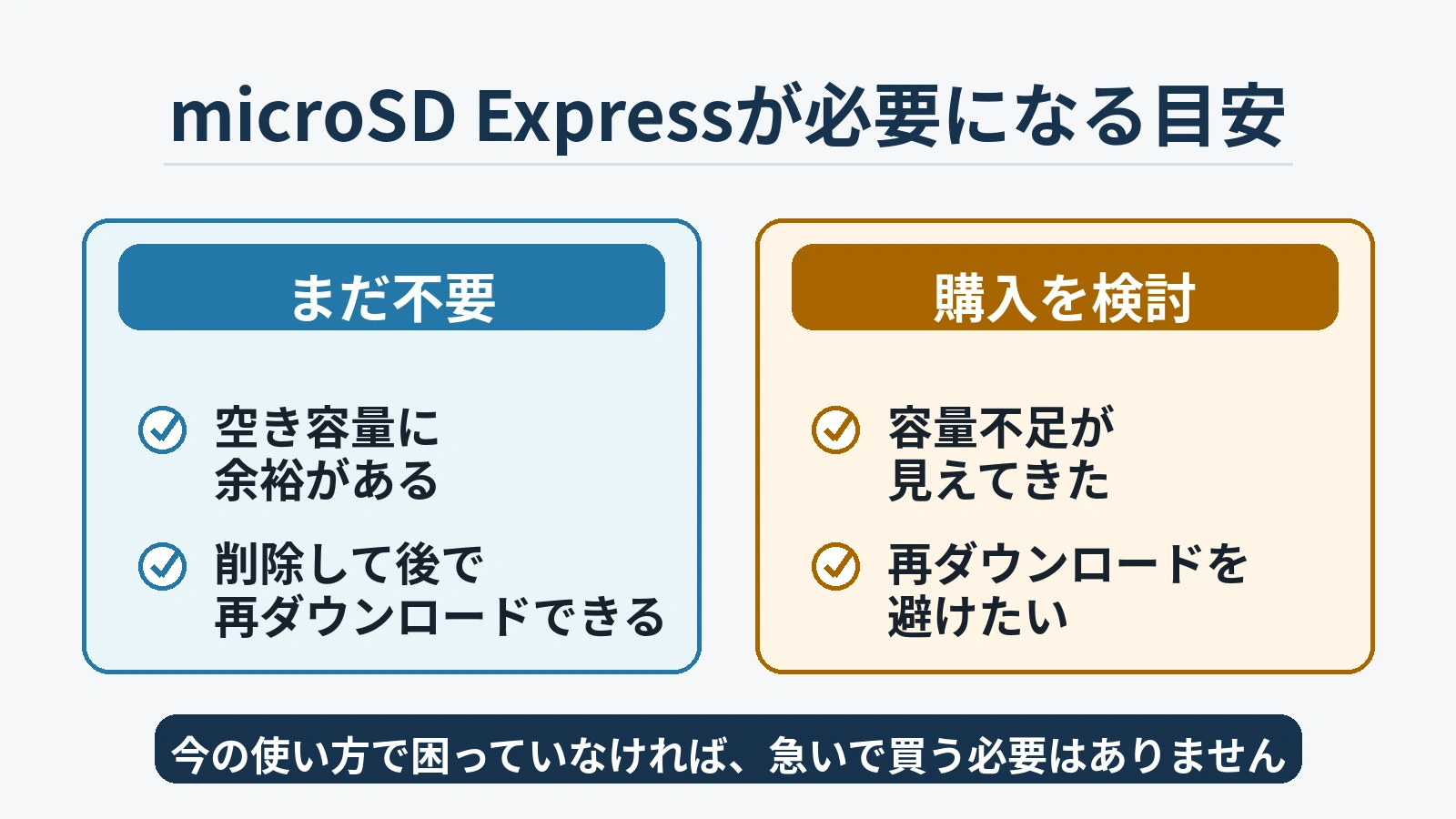 microSD Expressが必要になる目安

まだ不要

空き容量に余裕がある

削除して後で再ダウンロードできる

購入を検討

容量不足が見えてきた

再ダウンロードを避けたい

今の使い方で困っていなければ、急いで買う必要はありません